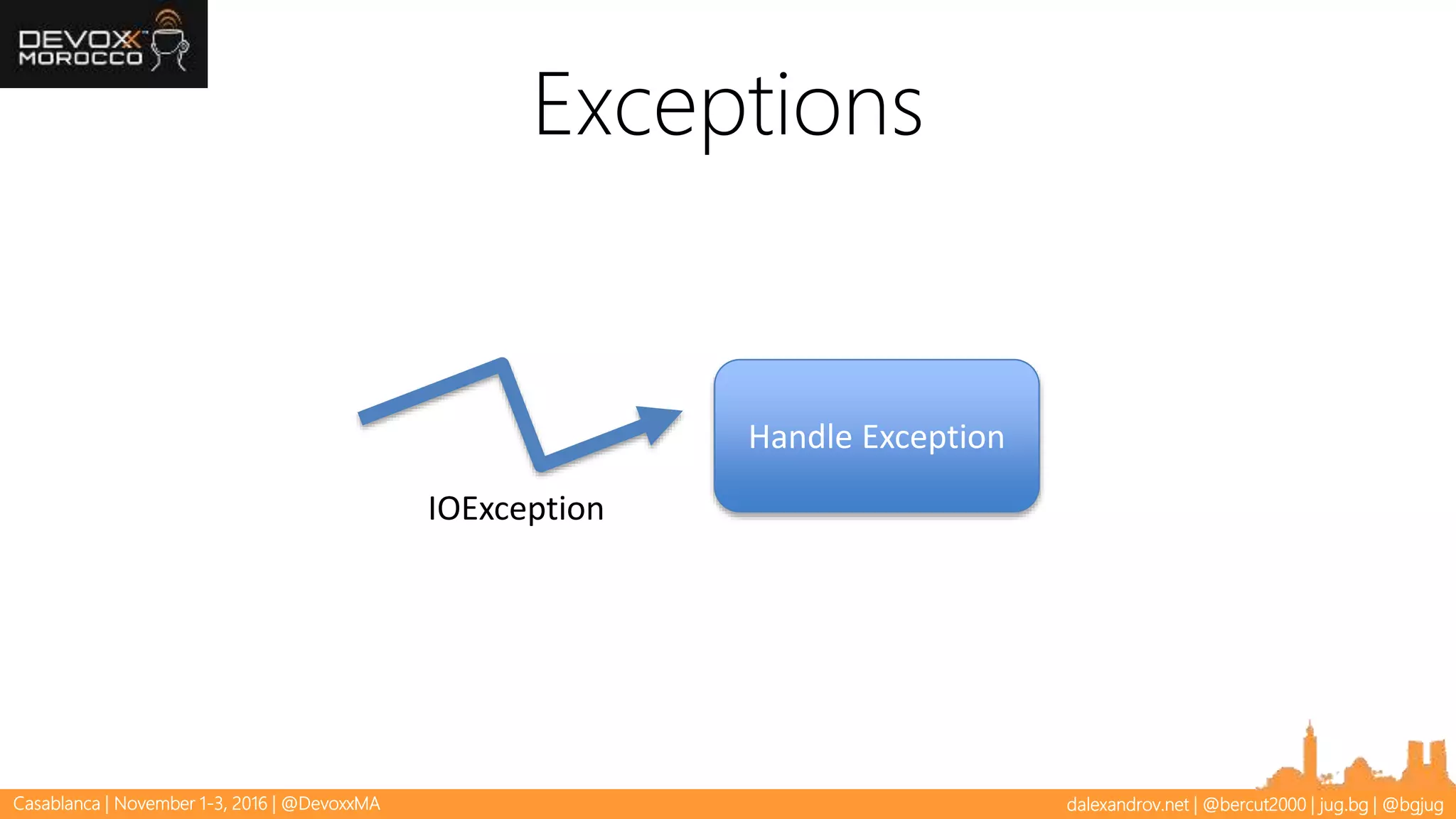 DEVOXX MOROCCO

Exceptions

IOException

Handle Exception

Casablanca | November 1-3, 2016 | @DevoxxMA

dalexandrov.net | @bercut2000 | jug.bg | @bgjug